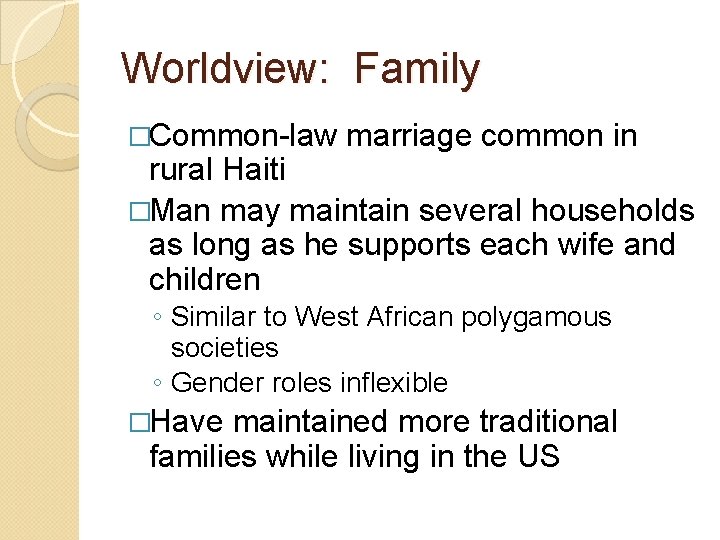 Worldview: Family

□Common-law marriage common in rural Haiti

□Man may maintain several households as long as he supports each wife and children

◦ Similar to West African polygamous societies

◦ Gender roles inflexible

□Have maintained more traditional families while living in the US